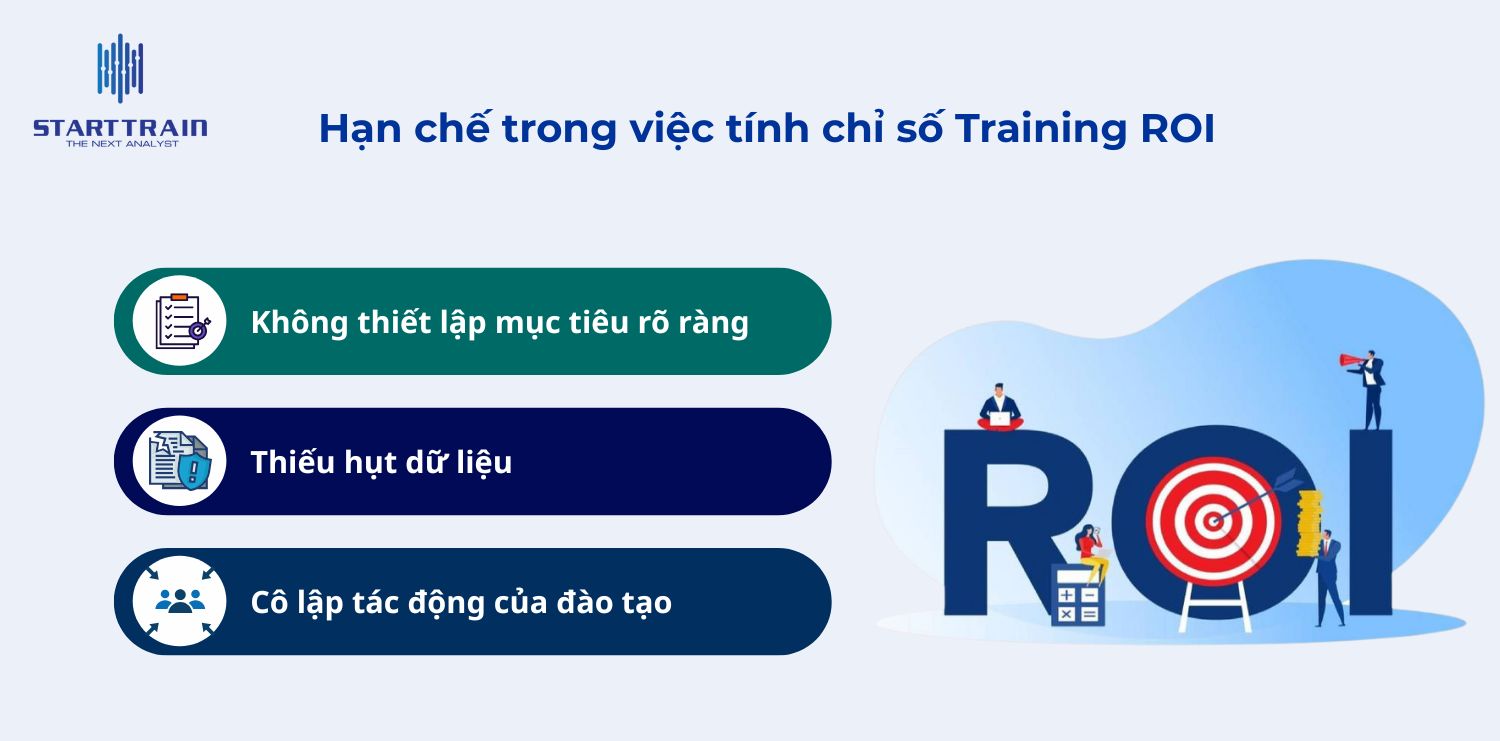 STARTTRAIN
THE NEXT ANALYST

Hạn chế trong việc tính chỉ số Training ROI

Không thiết lập mục tiêu rõ ràng

Thiếu hụt dữ liệu

Cô lập tác động của đào tạo

ROI